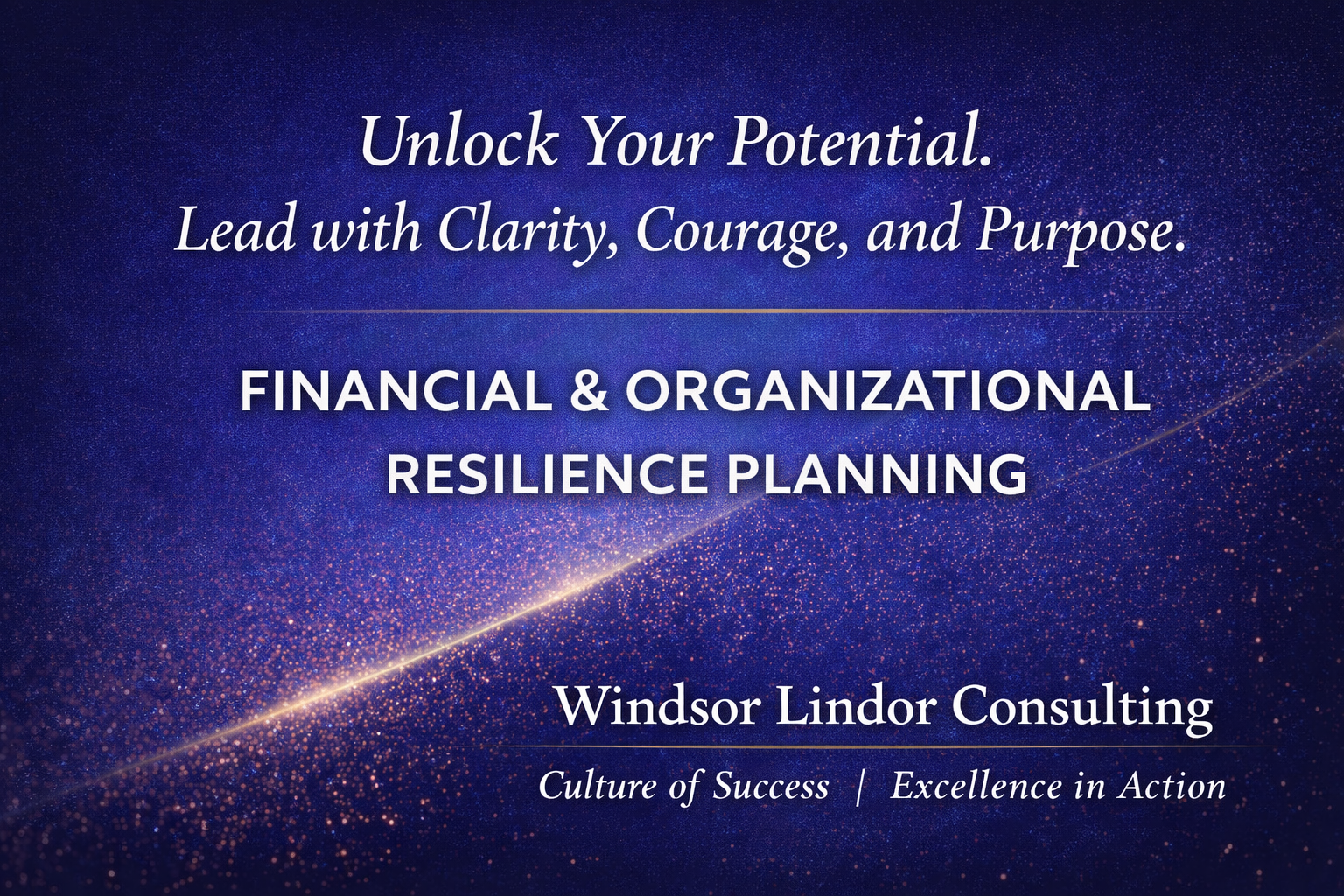 Unlock Your Potential.
Lead with Clarity, Courage, and Purpose.

FINANCIAL & ORGANIZATIONAL RESILIENCE PLANNING

Windsor Lindor Consulting

Culture of Success | Excellence in Action